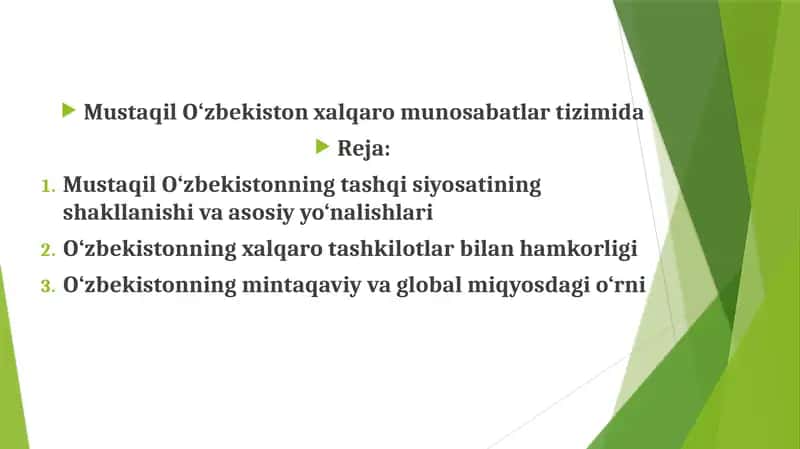 Mustaqil O‘zbekiston xalqaro munosabatlar tizimida

Reja:

1. Mustaqil O‘zbekistonning tashqi siyosatining shakllanishi va asosiy yo‘nalishlari
2. O‘zbekistonning xalqaro tashkilotlar bilan hamkorligi
3. O‘zbekistonning mintaqaviy va global miqyosdagi o‘rni